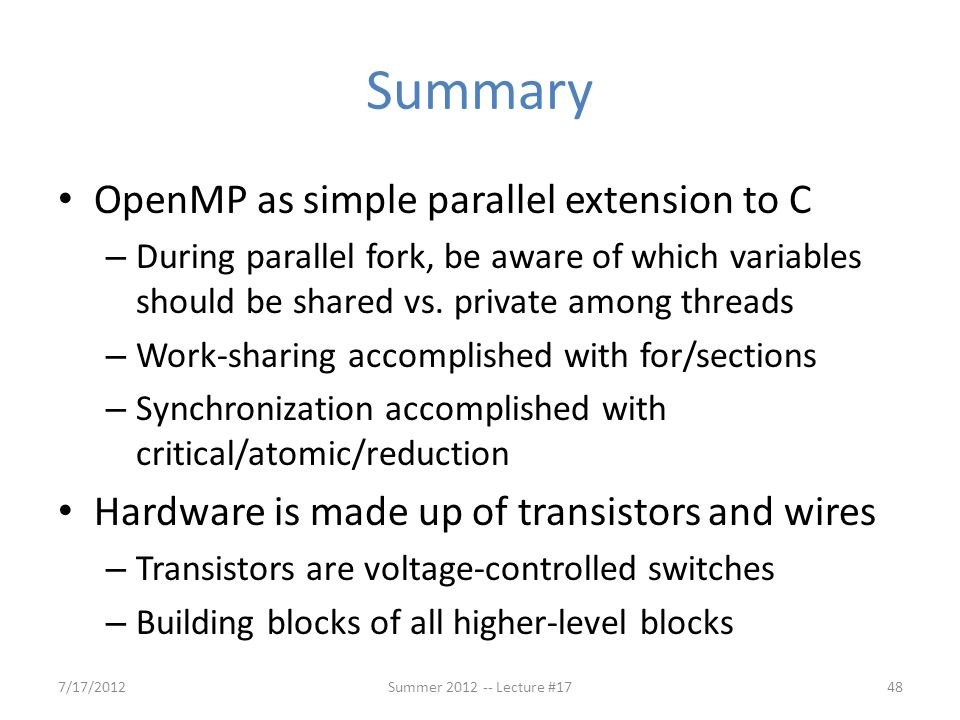 Summary

• OpenMP as simple parallel extension to C
– During parallel fork, be aware of which variables should be shared vs. private among threads
– Work-sharing accomplished with for/sections
– Synchronization accomplished with critical/atomic/reduction

• Hardware is made up of transistors and wires
– Transistors are voltage-controlled switches
– Building blocks of all higher-level blocks

7/17/2012
Summer 2012 -- Lecture #17
48